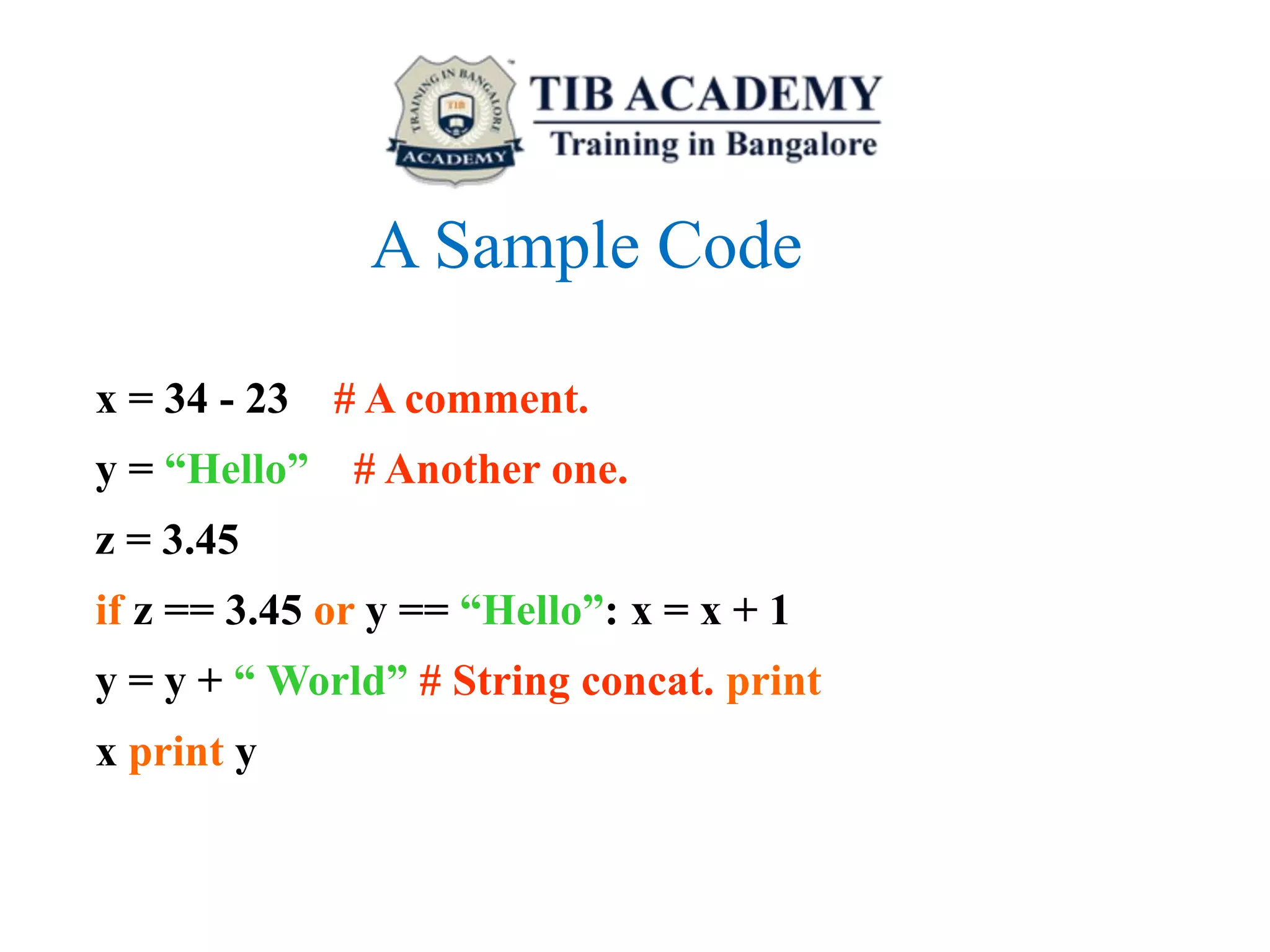 TRAINING IN BANGALORE
TIB
ACADEMY
TIB ACADEMY
Training in Bangalore

A Sample Code

x = 34 - 23 # A comment.

y = “Hello” # Another one.

z = 3.45

if z == 3.45 or y == “Hello”: x = x + 1

y = y + “ World” # String concat. print

x print y